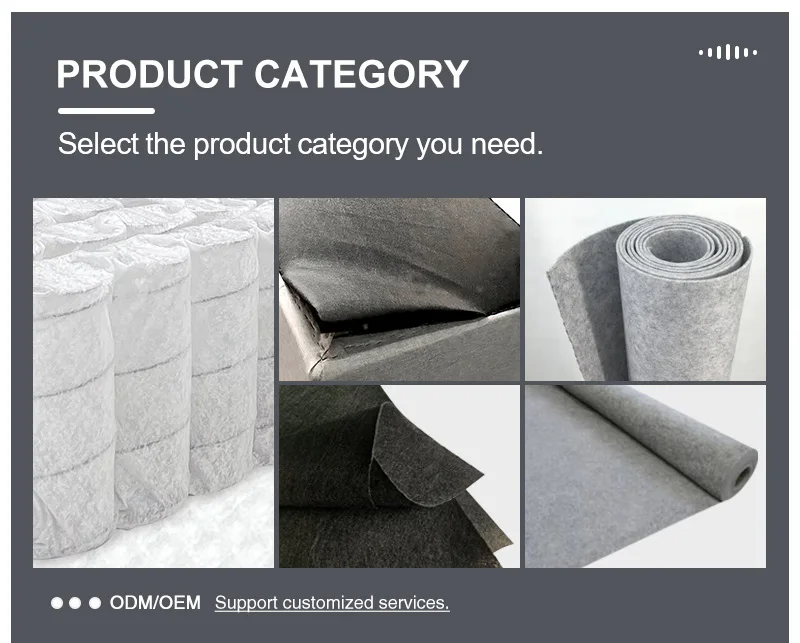 PRODUCT CATEGORY

Select the product category you need.

ODM/OEM Support customized services.